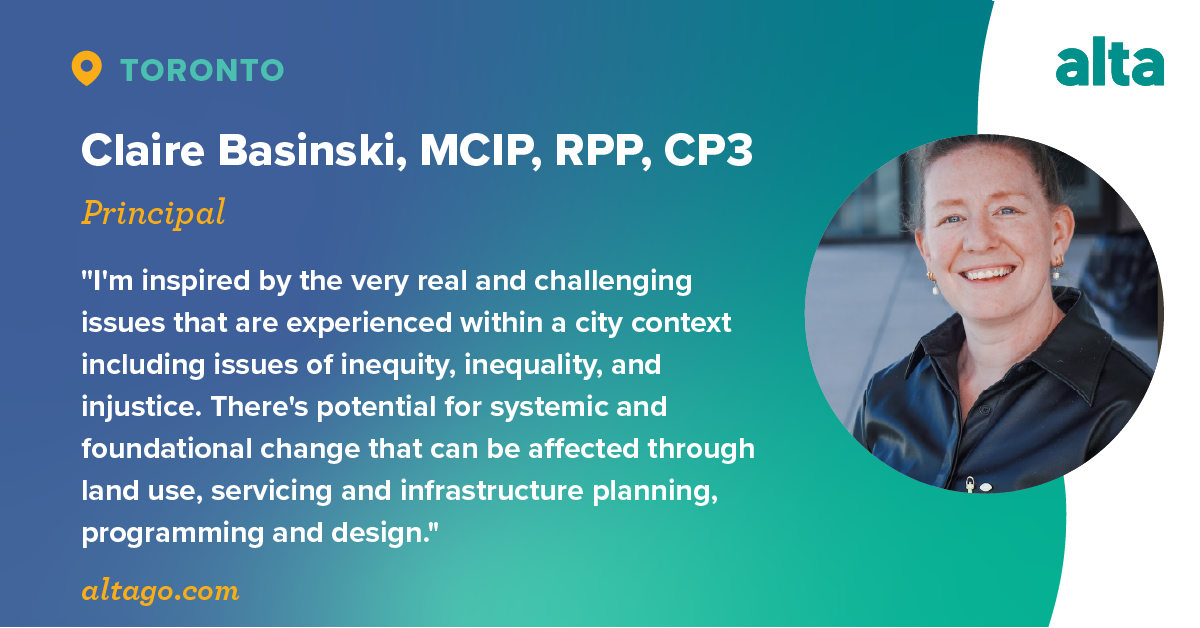 TORONTO

alta

Claire Basinski, MCIP, RPP, CP3

Principal

"I'm inspired by the very real and challenging issues that are experienced within a city context including issues of inequity, inequality, and injustice. There's potential for systemic and foundational change that can be affected through land use, servicing and infrastructure planning, programming and design."

altago.com